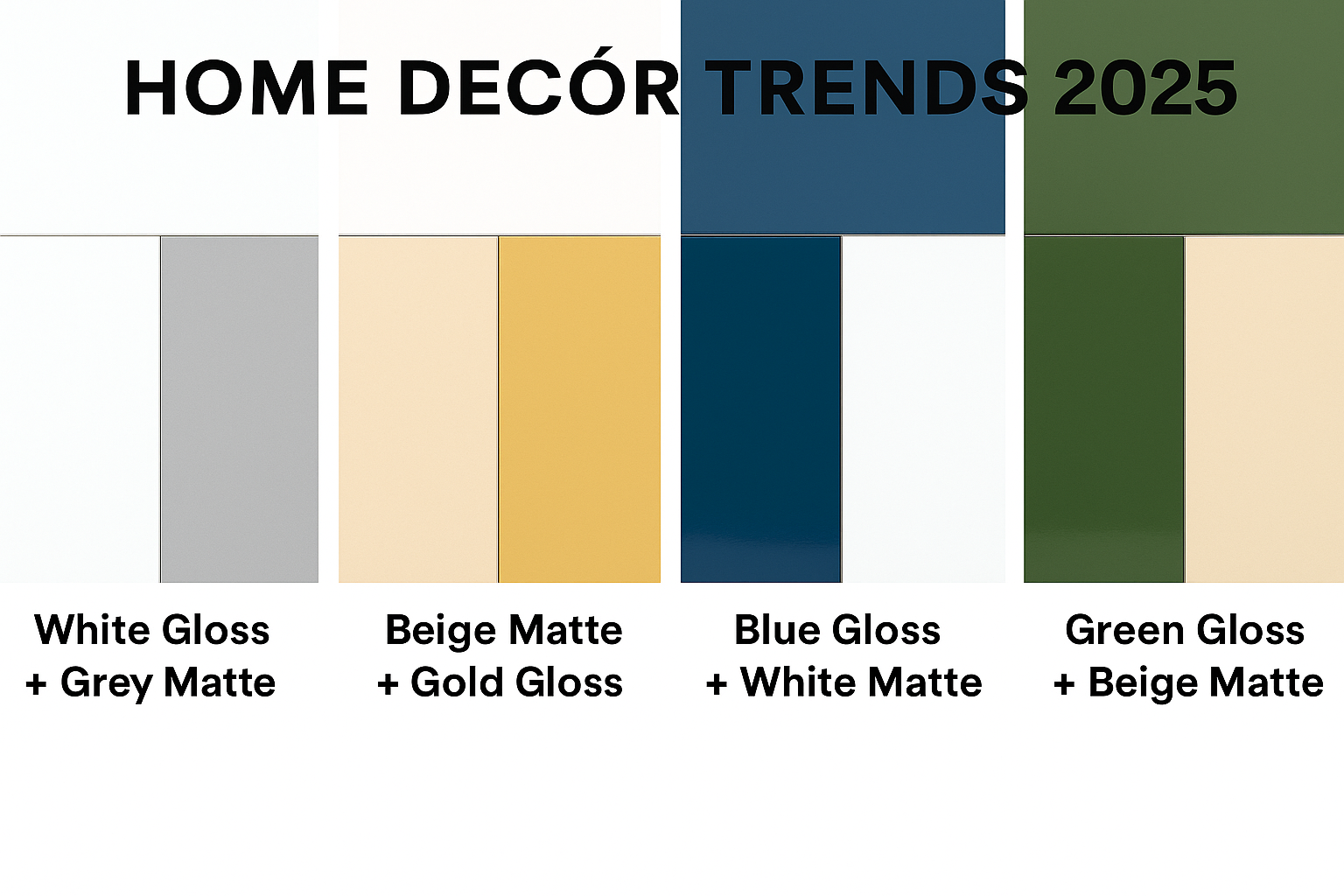 HOME DECÓR TRENDS 2025

White Gloss
+ Grey Matte

Beige Matte
+ Gold Gloss

Blue Gloss
+ White Matte

Green Gloss
+ Beige Matte